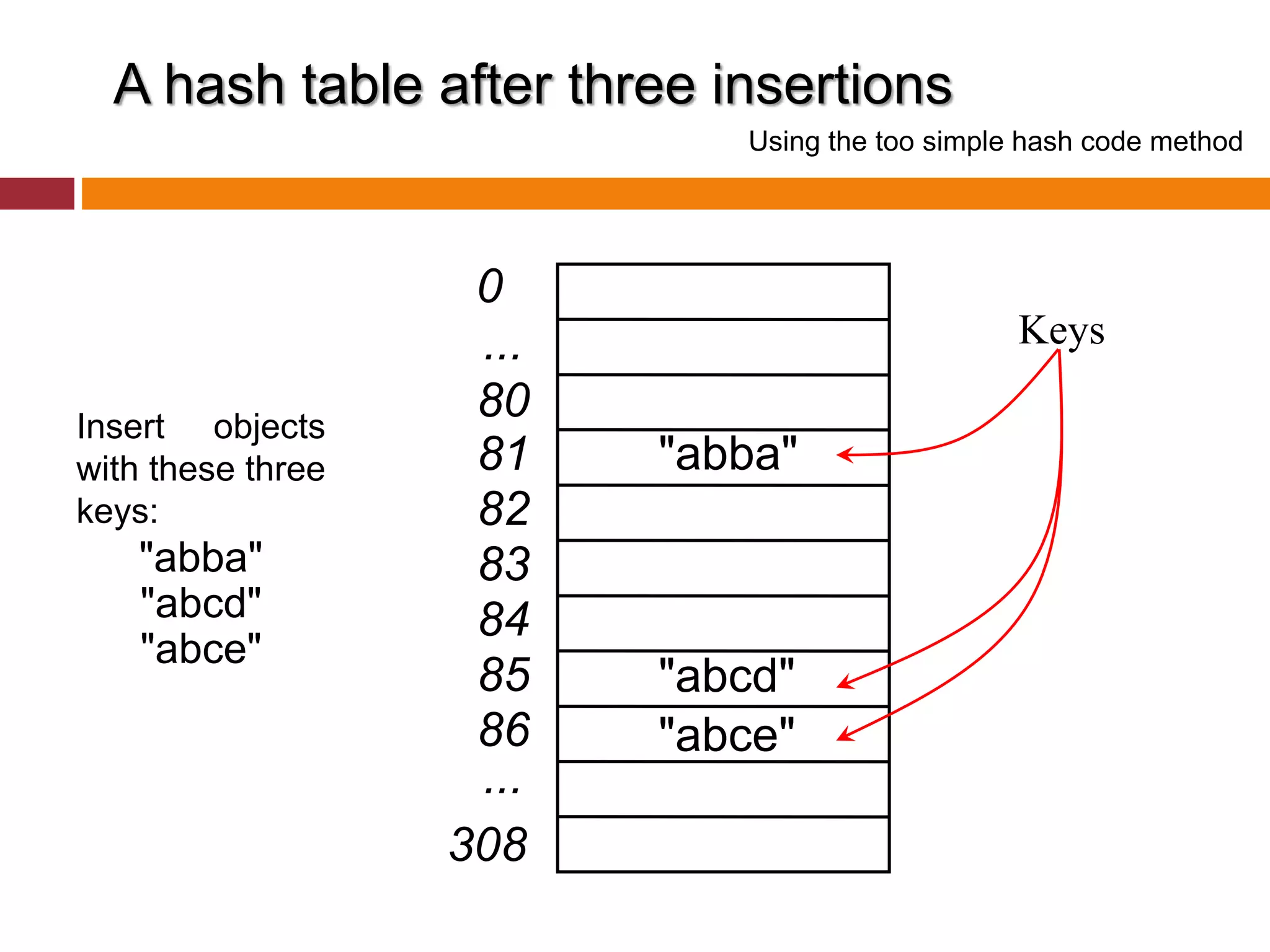 A hash table after three insertions

Using the too simple hash code method

Insert objects with these three keys:
"abba"
"abcd"
"abce"

| | |
|---|---|
| 0 | |
| ... | |
| 80 | |
| 81 | "abba" |
| 82 | |
| 83 | |
| 84 | |
| 85 | "abcd" |
| 86 | "abce" |
| ... | |
| 308 | |

Keys